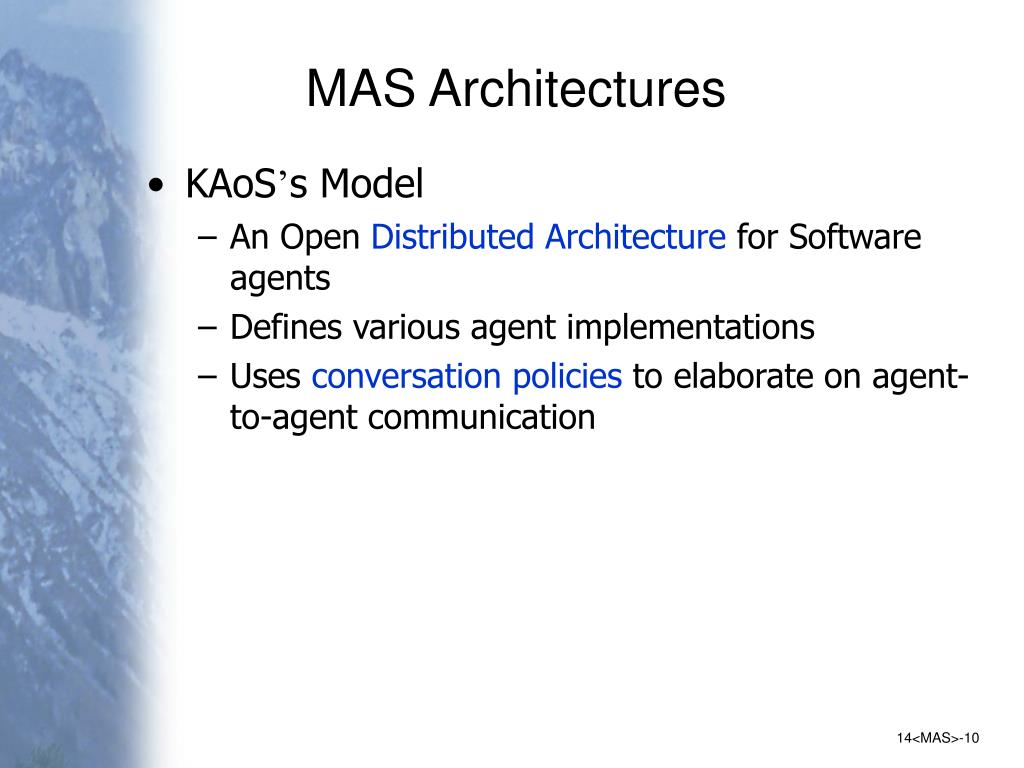 MAS Architectures

• KAoS’s Model
– An Open Distributed Architecture for Software agents
– Defines various agent implementations
– Uses conversation policies to elaborate on agent-to-agent communication

14<MAS>-10